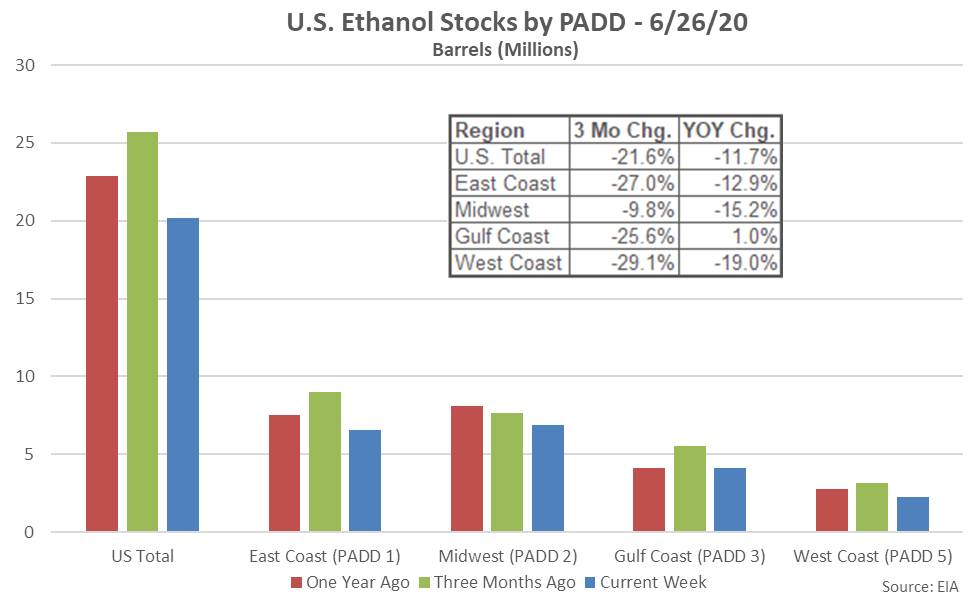 U.S. Ethanol Stocks by PADD - 6/26/20
Barrels (Millions)

30
25
20
15
10
5
0

| Region | 3 Mo Chg. | YOY Chg. |
|---|---|---|
| U.S. Total | -21.6% | -11.7% |
| East Coast | -27.0% | -12.9% |
| Midwest | -9.8% | -15.2% |
| Gulf Coast | -25.6% | 1.0% |
| West Coast | -29.1% | -19.0% |

US Total
East Coast (PADD 1)
Midwest (PADD 2)
Gulf Coast (PADD 3)
West Coast (PADD 5)

One Year Ago
Three Months Ago
Current Week

Source: EIA